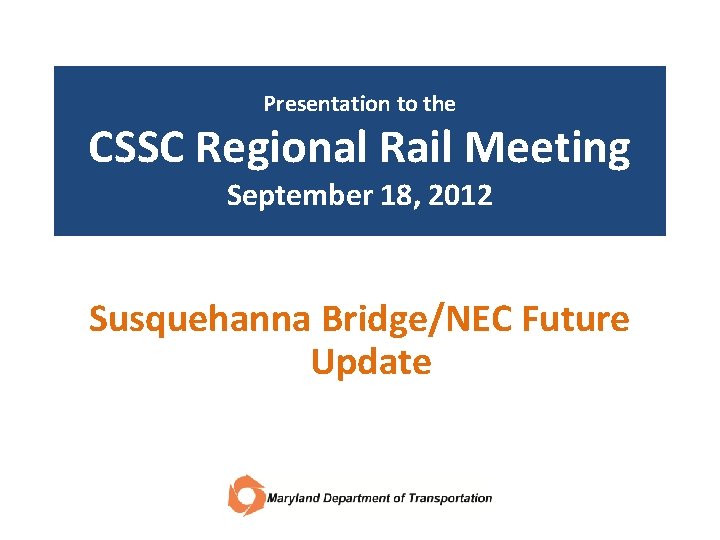 Presentation to the

CSSC Regional Rail Meeting

September 18, 2012

Susquehanna Bridge/NEC Future Update

Maryland Department of Transportation